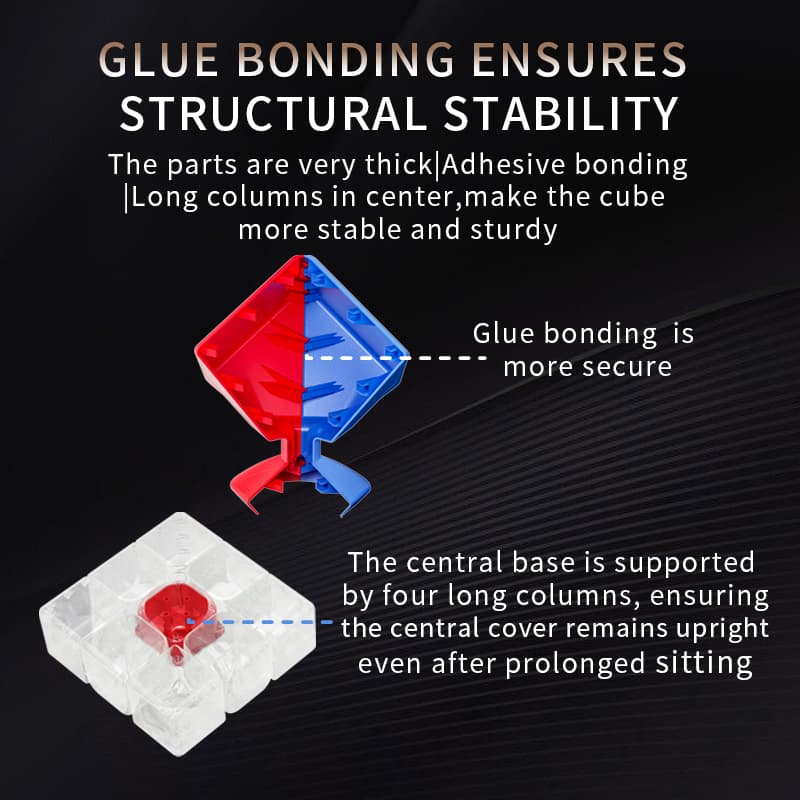 GLUE BONDING ENSURES
STRUCTURAL STABILITY

The parts are very thick|Adhesive bonding |Long columns in center,make the cube more stable and sturdy

Glue bonding is more secure

The central base is supported by four long columns, ensuring the central cover remains upright even after prolonged sitting